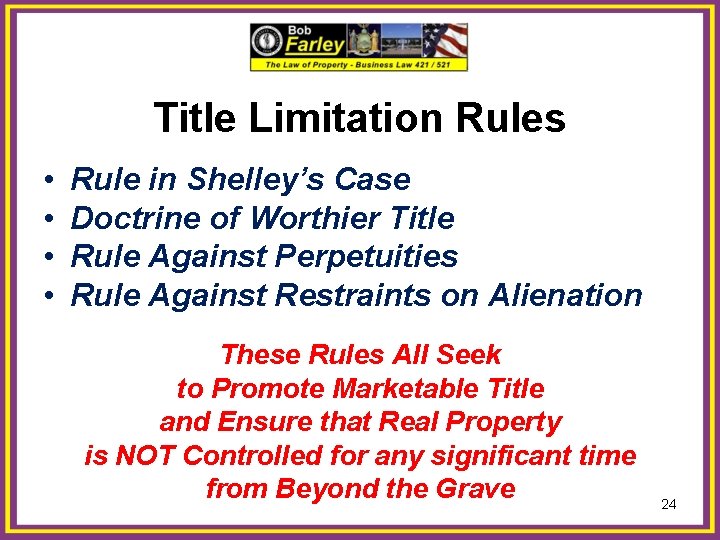 Bob Farley

The Law of Property - Business Law 421 / 521

Title Limitation Rules

• Rule in Shelley's Case
• Doctrine of Worthier Title
• Rule Against Perpetuities
• Rule Against Restraints on Alienation

These Rules All Seek to Promote Marketable Title and Ensure that Real Property is NOT Controlled for any significant time from Beyond the Grave

24